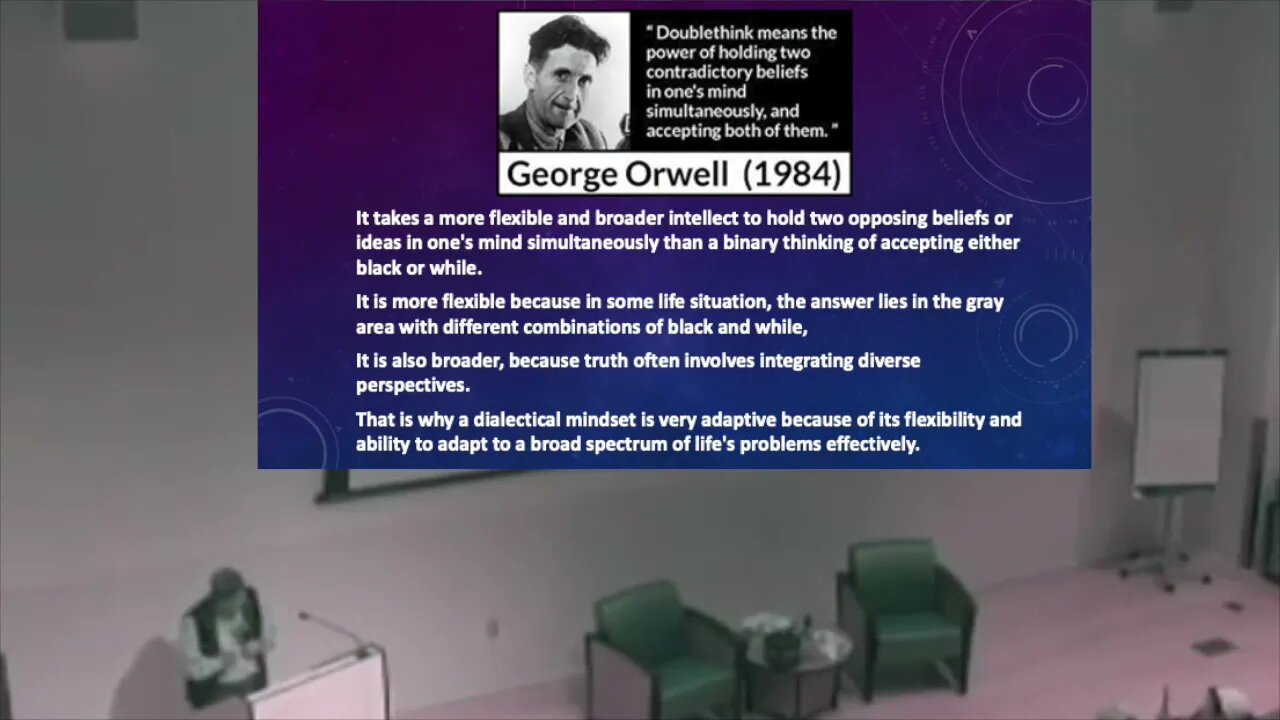 " Doublethink means the power of holding two contradictory beliefs in one's mind simultaneously, and accepting both of them. "

George Orwell (1984)

It takes a more flexible and broader intellect to hold two opposing beliefs or ideas in one's mind simultaneously than a binary thinking of accepting either black or while.

It is more flexible because in some life situation, the answer lies in the gray area with different combinations of black and while,

It is also broader, because truth often involves integrating diverse perspectives.

That is why a dialectical mindset is very adaptive because of its flexibility and ability to adapt to a broad spectrum of life's problems effectively.